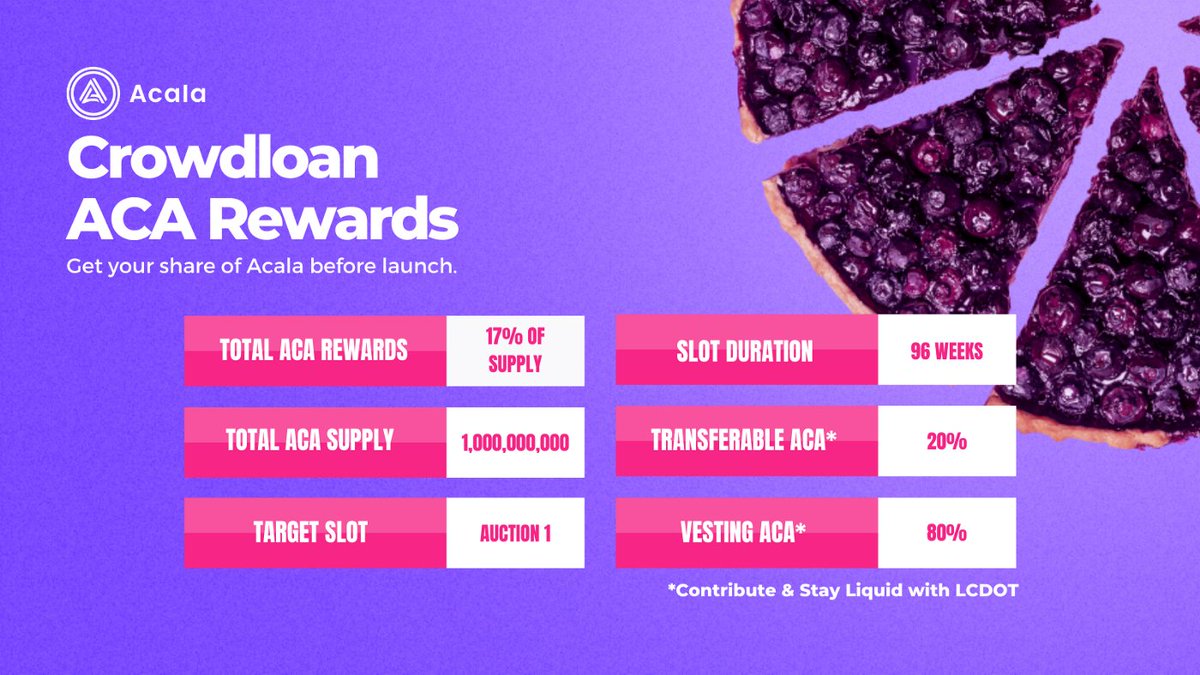 Acala

Crowdloan ACA Rewards

Get your share of Acala before launch.

| TOTAL ACA REWARDS | 17% OF SUPPLY |
|---|---|
| TOTAL ACA SUPPLY | 1,000,000,000 |
| TARGET SLOT | AUCTION 1 |

| SLOT DURATION | 96 WEEKS |
|---|---|
| TRANSFERABLE ACA* | 20% |
| VESTING ACA* | 80% |

*Contribute & Stay Liquid with LCDOT